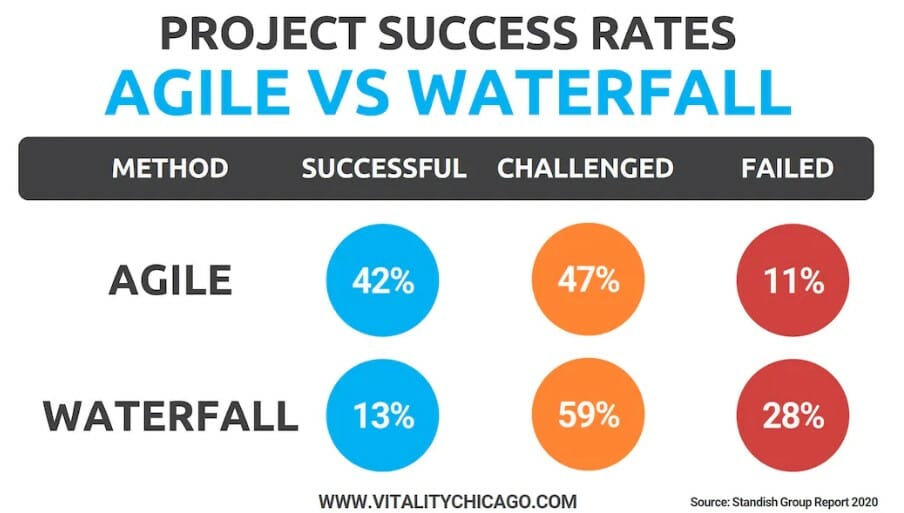 PROJECT SUCCESS RATES
AGILE VS WATERFALL

| METHOD | SUCCESSFUL | CHALLENGED | FAILED |
|---|---|---|---|
| AGILE | 42% | 47% | 11% |
| WATERFALL | 13% | 59% | 28% |

WWW.VITALITYCHICAGO.COM

Source: Standish Group Report 2020